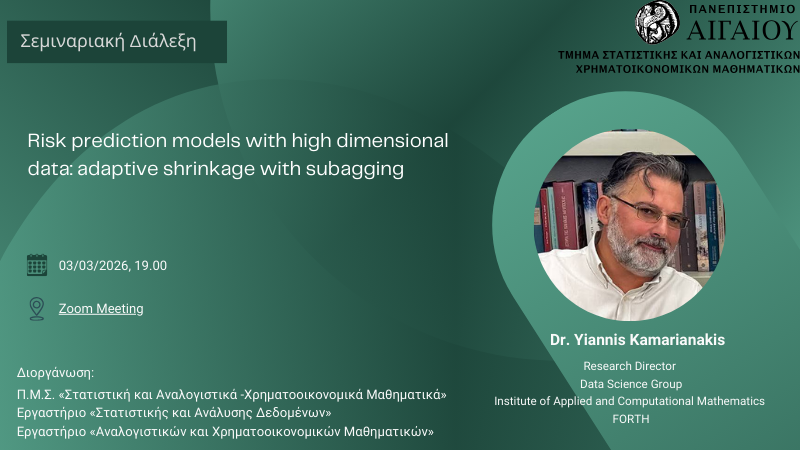 Σεμιναριακή Διάλεξη

ΠΑΝΕΠΙΣΤΗΜΙΟ ΑΙΓΑΙΟΥ
ΤΜΗΜΑ ΣΤΑΤΙΣΤΙΚΗΣ ΚΑΙ ΑΝΑΛΟΓΙΣΤΙΚΩΝ ΧΡΗΜΑΤΟΟΙΚΟΝΟΜΙΚΩΝ ΜΑΘΗΜΑΤΙΚΩΝ

Risk prediction models with high dimensional data: adaptive shrinkage with subagging

03/03/2026, 19.00

Zoom Meeting

Dr. Yiannis Kamarianakis
Research Director
Data Science Group
Institute of Applied and Computational Mathematics
FORTH

Διοργάνωση:
Π.Μ.Σ. «Στατιστική και Αναλογιστικά -Χρηματοοικονομικά Μαθηματικά»
Εργαστήριο «Στατιστικής και Ανάλυσης Δεδομένων»
Εργαστήριο «Αναλογιστικών και Χρηματοοικονομικών Μαθηματικών»